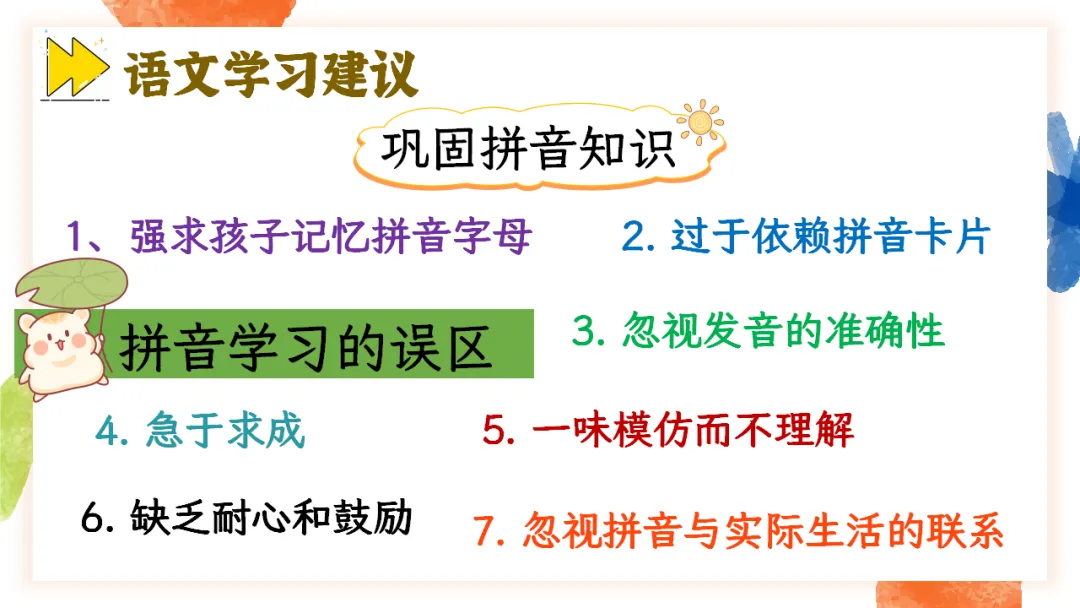 语文学习建议

巩固拼音知识

1、强求孩子记忆拼音字母

2. 过于依赖拼音卡片

拼音学习的误区

3. 忽视发音的准确性

4. 急于求成

5. 一味模仿而不理解

6. 缺乏耐心和鼓励

7. 忽视拼音与实际生活的联系